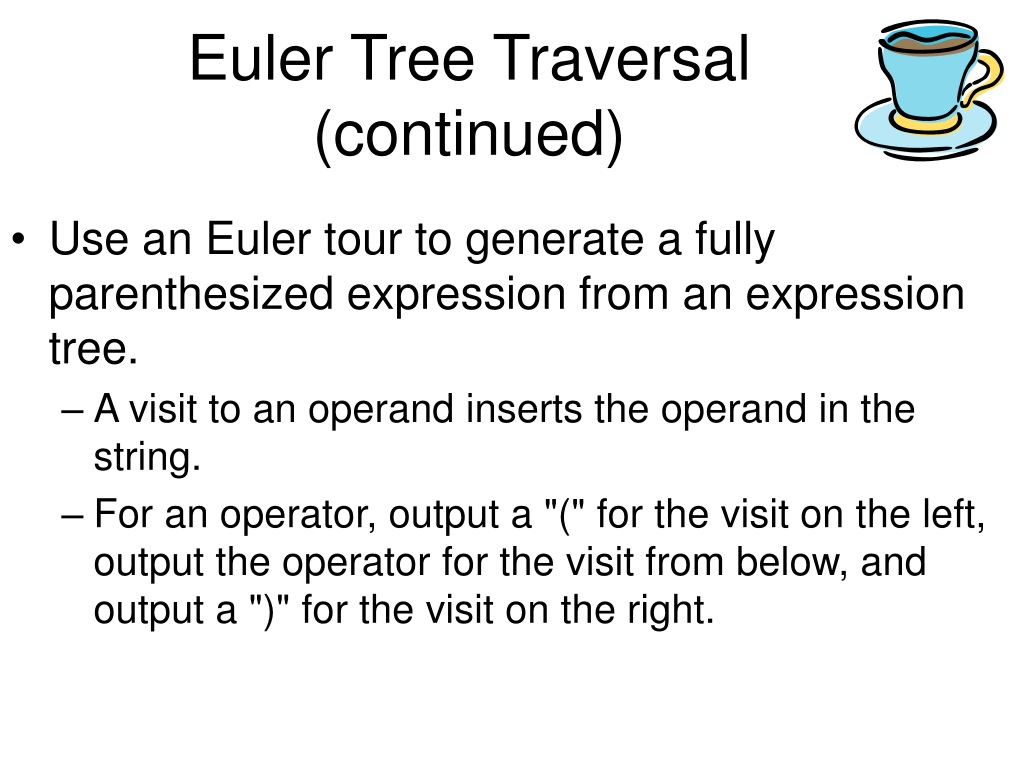 Euler Tree Traversal (continued)

• Use an Euler tour to generate a fully parenthesized expression from an expression tree.
– A visit to an operand inserts the operand in the string.
– For an operator, output a "(" for the visit on the left, output the operator for the visit from below, and output a ")" for the visit on the right.